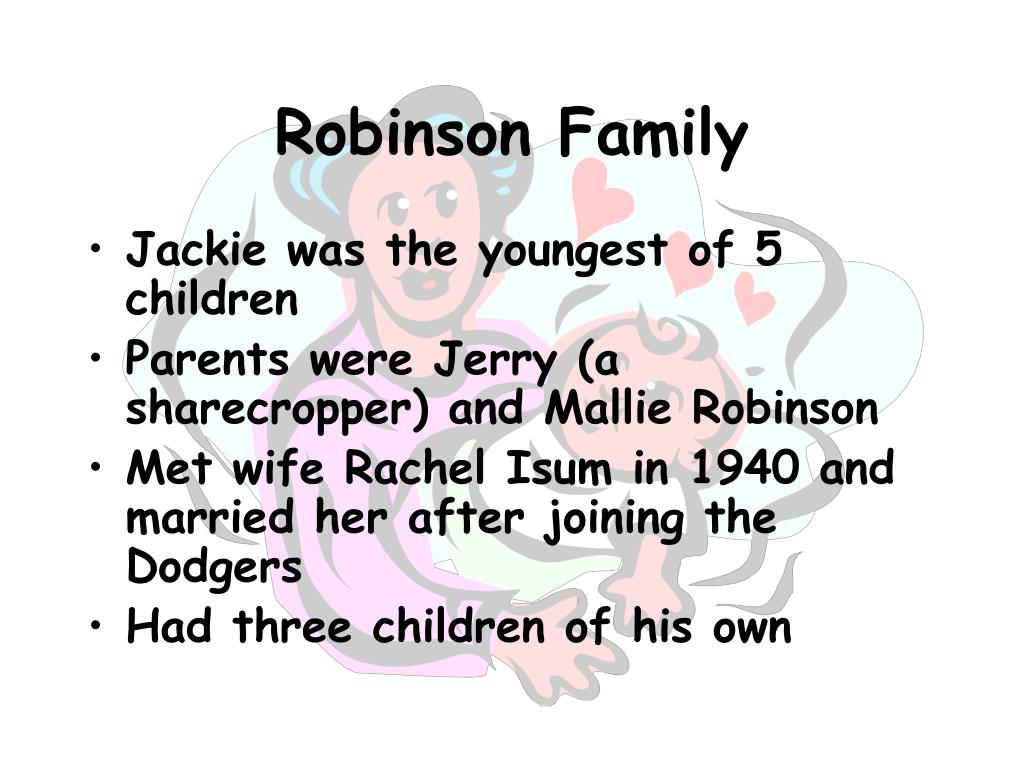 Robinson Family

• Jackie was the youngest of 5 children
• Parents were Jerry (a sharecropper) and Mallie Robinson
• Met wife Rachel Isum in 1940 and married her after joining the Dodgers
• Had three children of his own